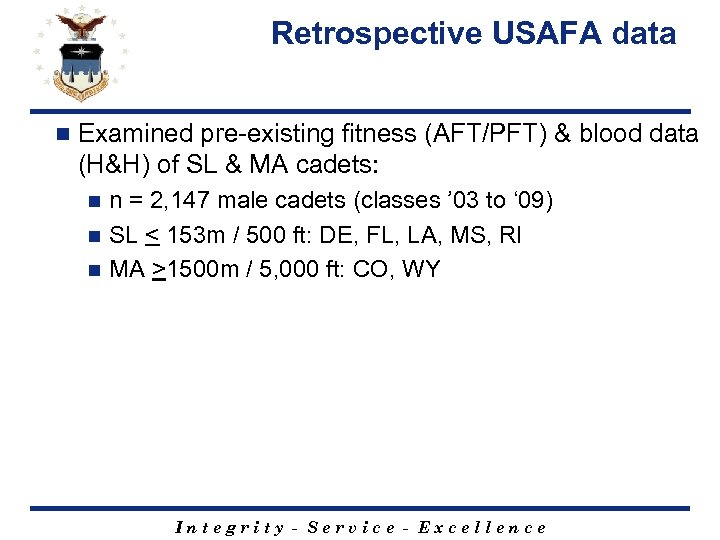 Retrospective USAFA data

Examined pre-existing fitness (AFT/PFT) & blood data (H&H) of SL & MA cadets:

n = 2,147 male cadets (classes ’03 to ‘09)

SL $\leq$ 153m / 500 ft: DE, FL, LA, MS, RI

MA $\geq$1500m / 5,000 ft: CO, WY

Integrity - Service - Excellence